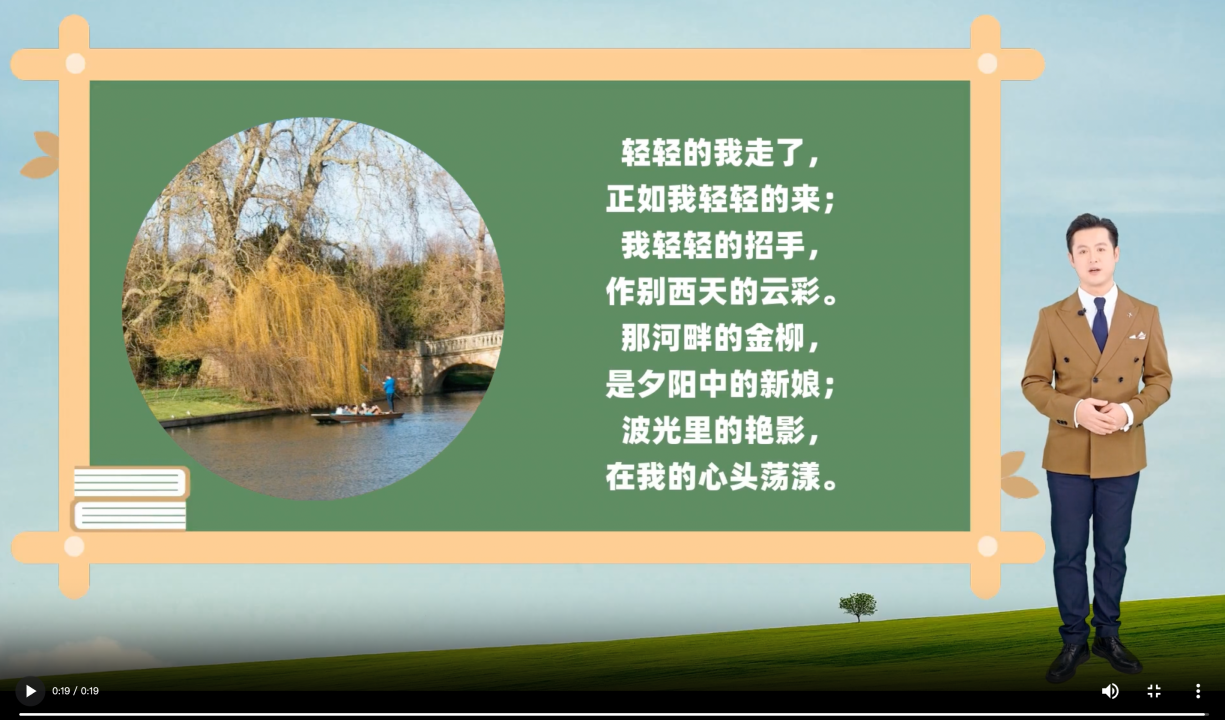 轻轻的我走了，
正如我轻轻的来；
我轻轻的招手，
作别西天的云彩。
那河畔的金柳，
是夕阳中的新娘；
波光里的艳影，
在我的心头荡漾。

0:19 / 0:19